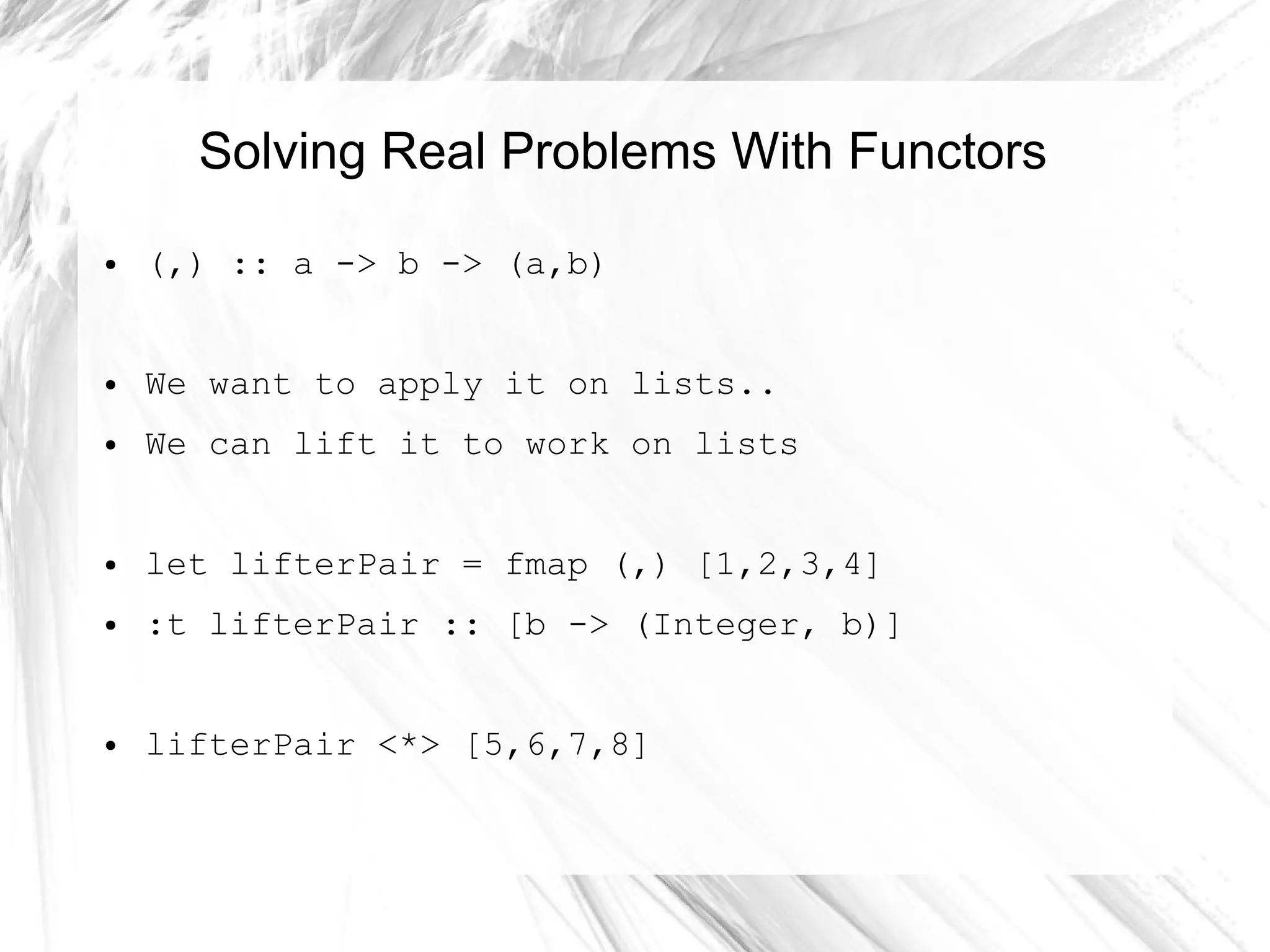 Solving Real Problems With Functors

• (,) :: a -> b -> (a,b)

• We want to apply it on lists..
• We can lift it to work on lists

• let lifterPair = fmap (,) [1,2,3,4]
• :t lifterPair :: [b -> (Integer, b)]

• lifterPair <*> [5,6,7,8]